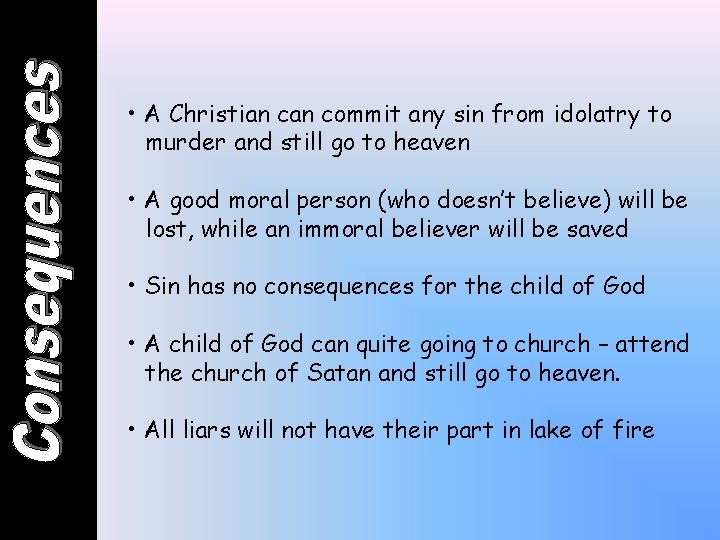 Consequences

• A Christian can commit any sin from idolatry to murder and still go to heaven

• A good moral person (who doesn't believe) will be lost, while an immoral believer will be saved

• Sin has no consequences for the child of God

• A child of God can quite going to church – attend the church of Satan and still go to heaven.

• All liars will not have their part in lake of fire